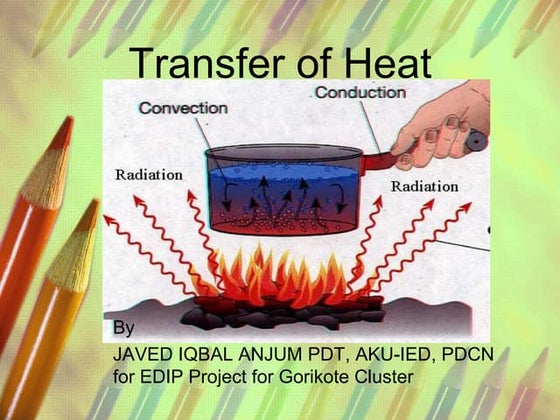 Transfer of Heat

Convection

Conduction

Radiation

Radiation

By

JAVED IQBAL ANJUM PDT, AKU-IED, PDCN for EDIP Project for Gorikote Cluster